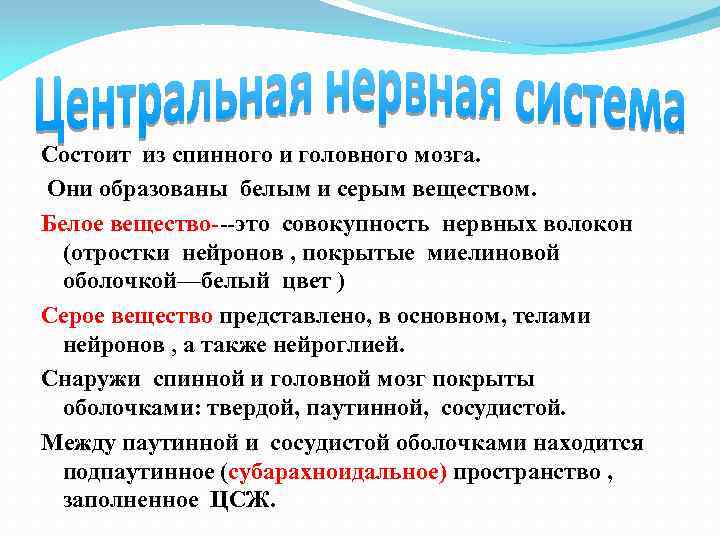 Центральная нервная система

Состоит из спинного и головного мозга.

Они образованы белым и серым веществом.

Белое вещество---это совокупность нервных волокон (отростки нейронов , покрытые миелиновой оболочкой—белый цвет )

Серое вещество представлено, в основном, телами нейронов , а также нейроглией.

Снаружи спинной и головной мозг покрыты оболочками: твердой, паутинной, сосудистой.

Между паутинной и сосудистой оболочками находится подпаутинное (субарахноидальное) пространство , заполненное ЦСЖ.